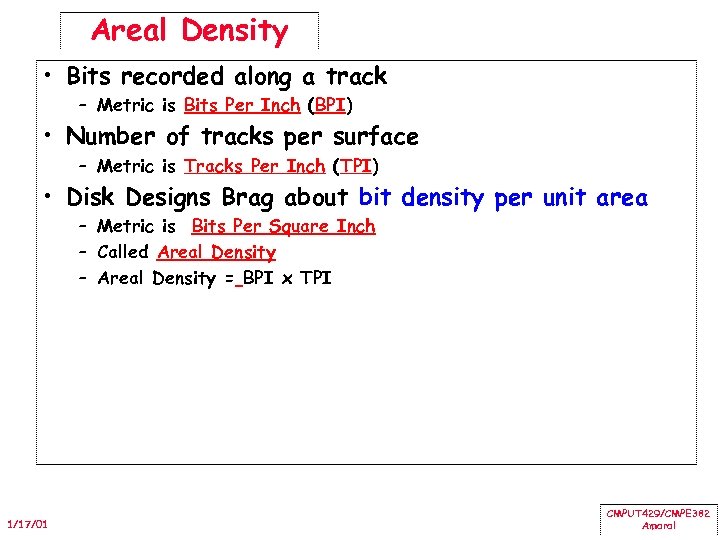 Areal Density

• Bits recorded along a track
  – Metric is Bits Per Inch (BPI)
• Number of tracks per surface
  – Metric is Tracks Per Inch (TPI)
• Disk Designs Brag about bit density per unit area
  – Metric is Bits Per Square Inch
  – Called Areal Density
  – Areal Density = BPI x TPI

1/17/01

CMPUT429/CMPE382
Amaral